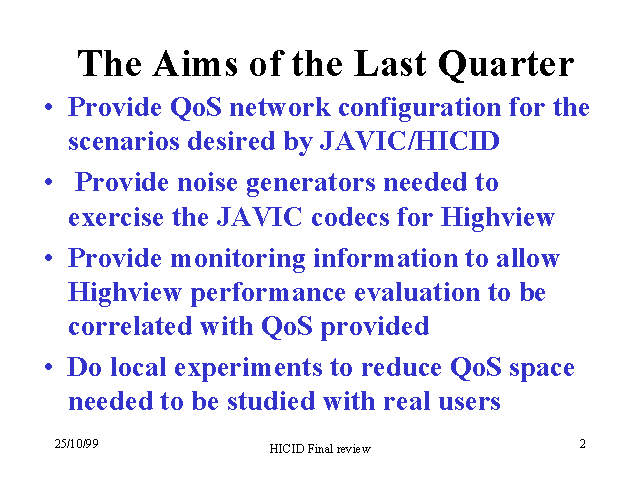 The Aims of the Last Quarter

• Provide QoS network configuration for the scenarios desired by JAVIC/HICID

• Provide noise generators needed to exercise the JAVIC codecs for Highview

• Provide monitoring information to allow Highview performance evaluation to be correlated with QoS provided

• Do local experiments to reduce QoS space needed to be studied with real users

25/10/99

HICID Final review

2